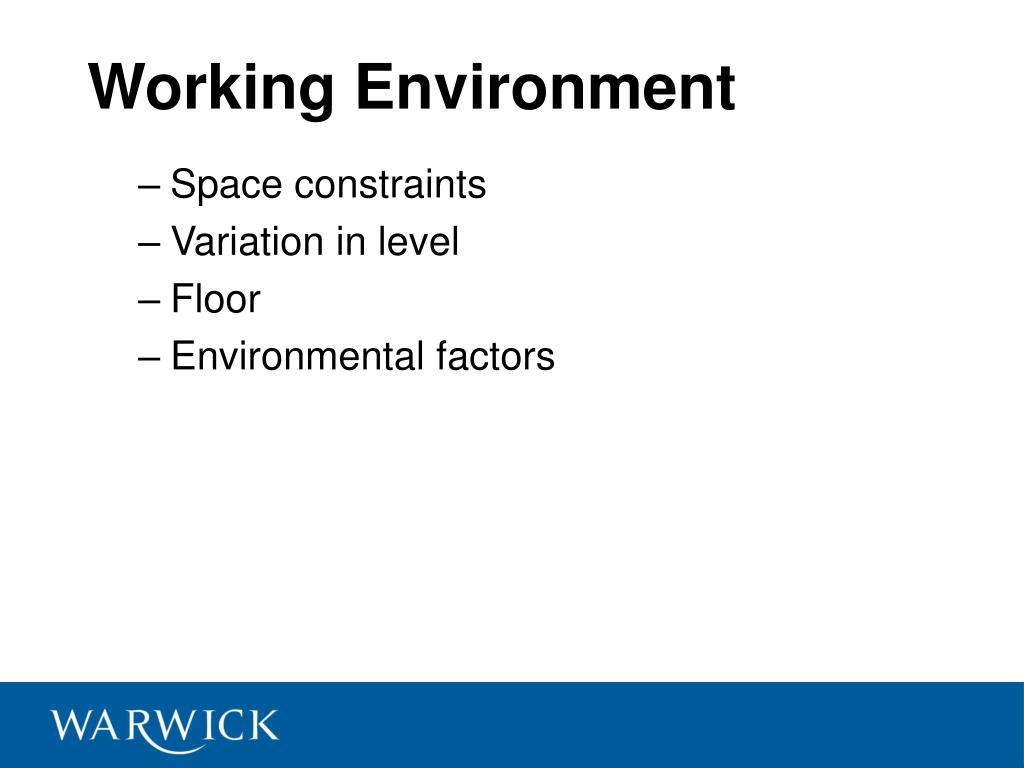 Working Environment

– Space constraints
– Variation in level
– Floor
– Environmental factors

WARWICK